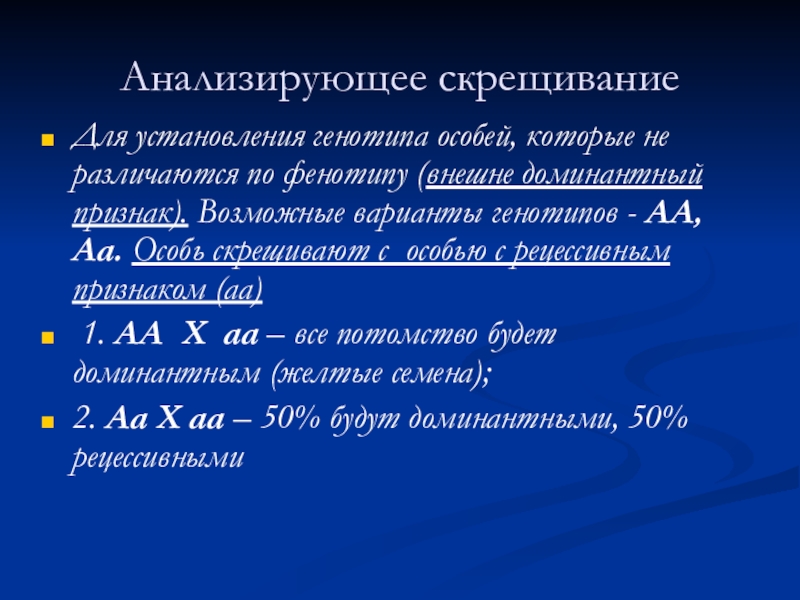 Анализирующее скрещивание

Для установления генотипа особей, которые не различаются по фенотипу (внешне доминантный признак). Возможные варианты генотипов - АА, Аа. Особь скрещивают с особью с рецессивным признаком (аа)

1. АА Х аа – все потомство будет доминантным (желтые семена);

2. Аа Х аа – 50% будут доминантными, 50% рецессивными